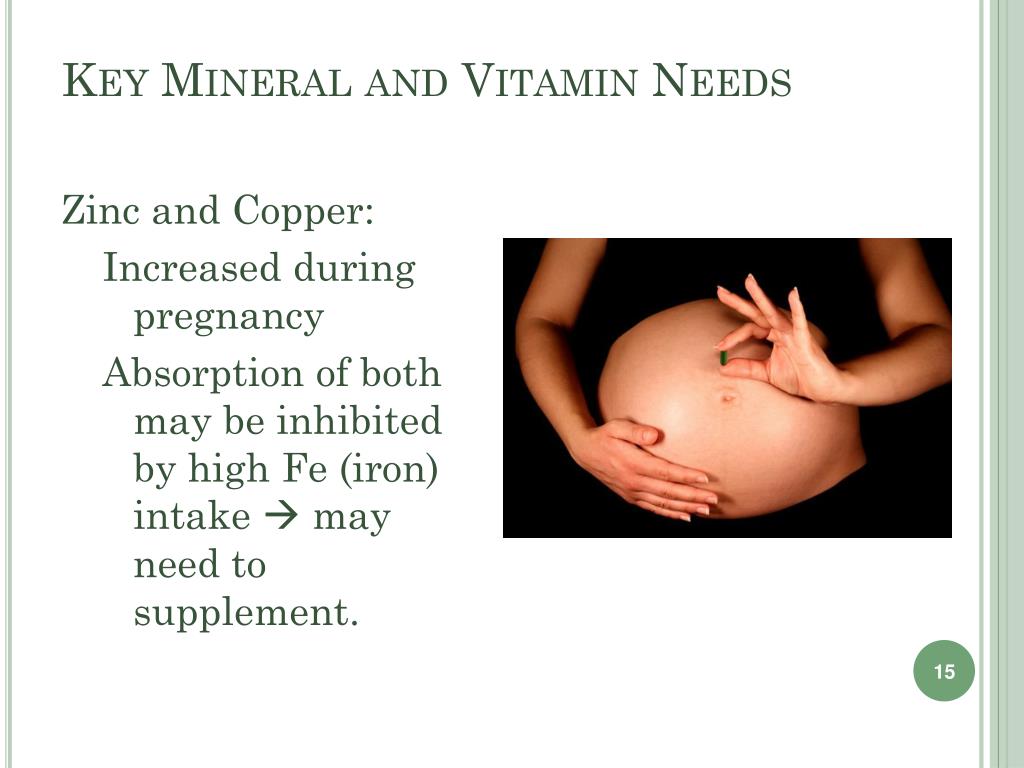 KEY MINERAL AND VITAMIN NEEDS

Zinc and Copper:

Increased during pregnancy

Absorption of both may be inhibited by high Fe (iron) intake → may need to supplement.

15